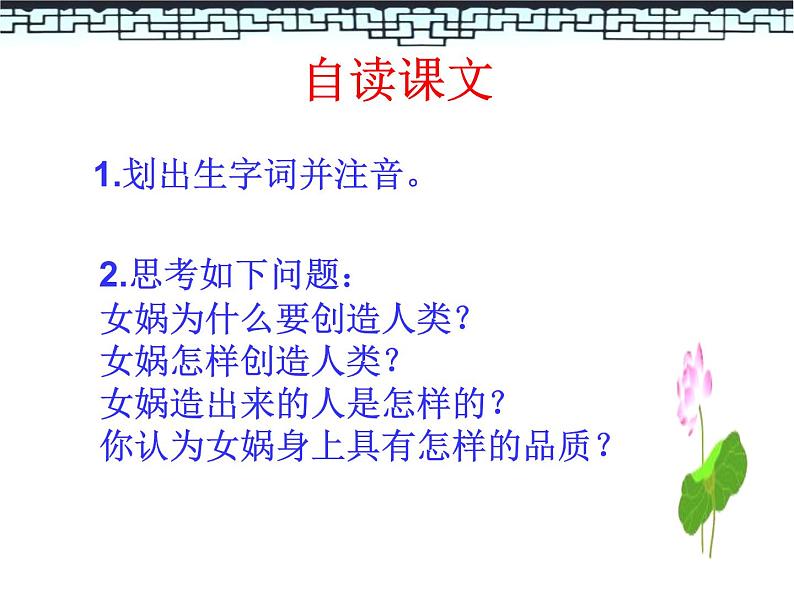 自读课文

1.划出生字词并注音。

2.思考如下问题：
女娲为什么要创造人类？
女娲怎样创造人类？
女娲造出来的人是怎样的？
你认为女娲身上具有怎样的品质？